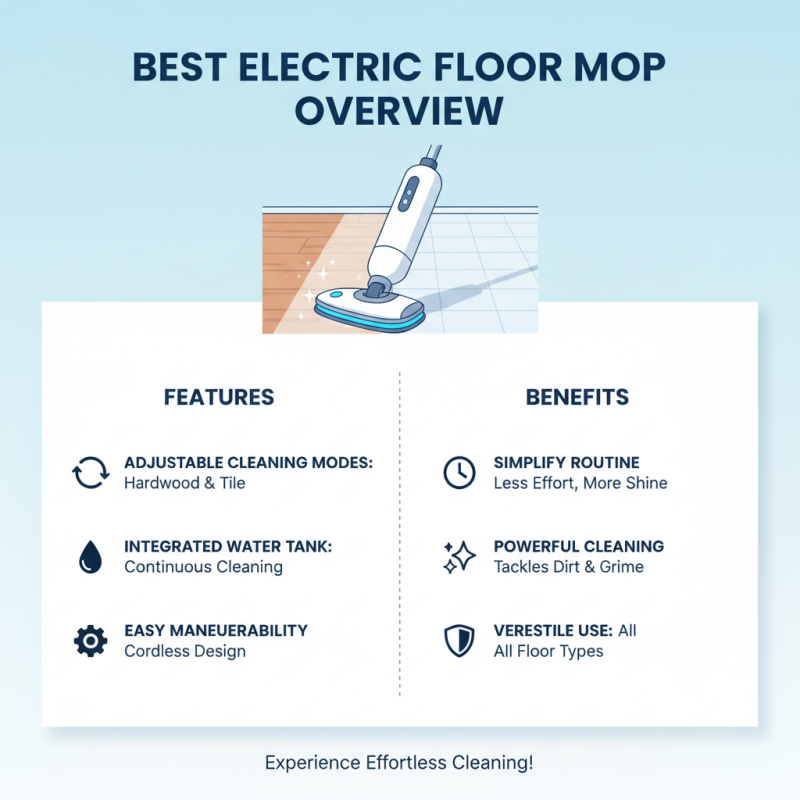 BEST ELECTRIC FLOOR MOP OVERVIEW

FEATURES

ADJUSTABLE CLEANING MODES:
Hardwood & Tile

INTEGRATED WATER TANK:
Continuous Cleaning

EASY MANEUERABILITY
Cordless Design

BENEFITS

SIMPLIFY ROUTINE
Less Effort, More Shine

POWERFUL CLEANING
Tackles Dirt & Grime

VERESTILE USE: All
All Floor Types

Experience Effortless Cleaning!